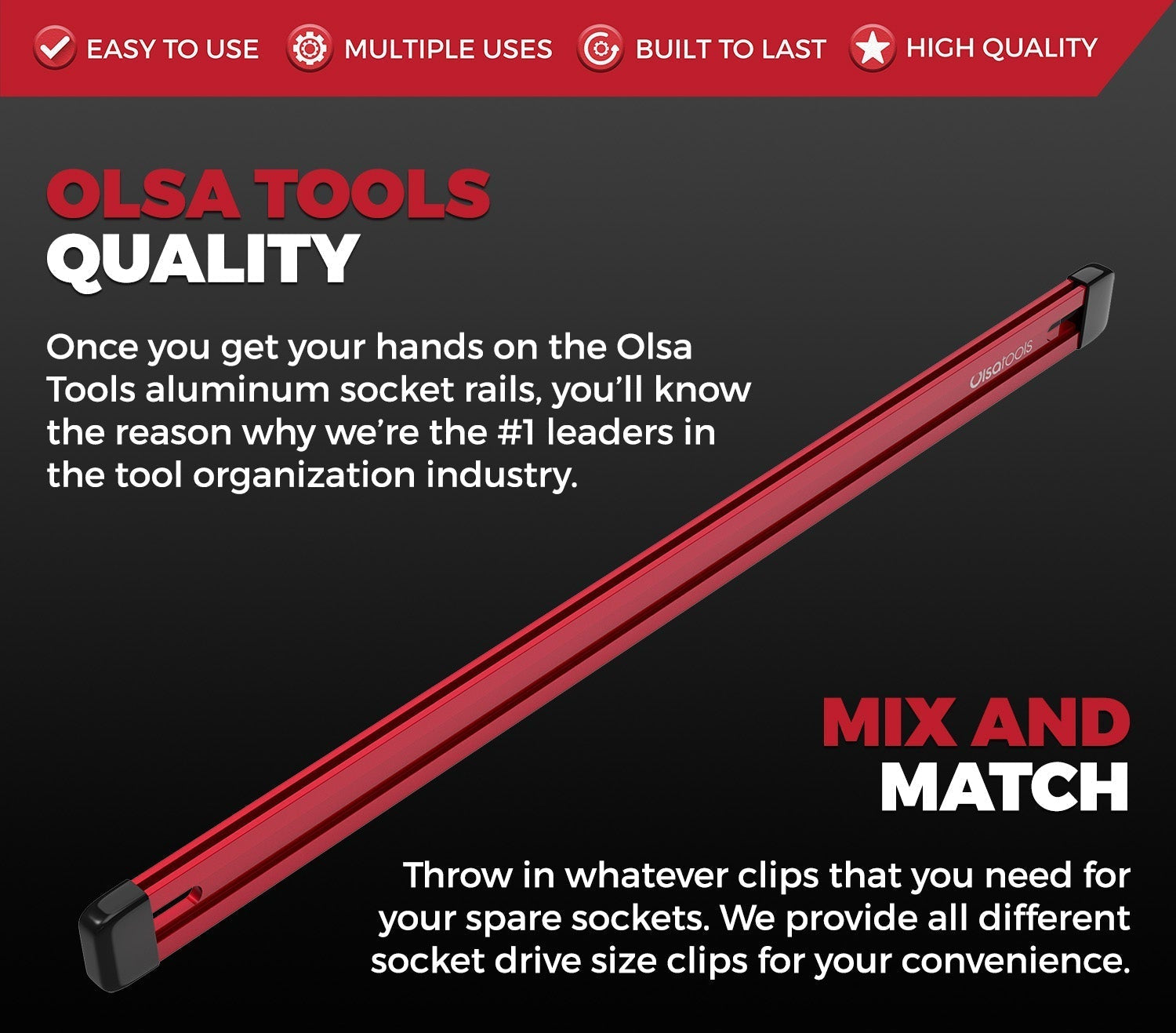 EASY TO USE MULTIPLE USES BUILT TO LAST HIGH QUALITY

OLSA TOOLS QUALITY

Once you get your hands on the Olsa Tools aluminum socket rails, you'll know the reason why we're the #1 leaders in the tool organization industry.

olsatools

MIX AND MATCH

Throw in whatever clips that you need for your spare sockets. We provide all different socket drive size clips for your convenience.